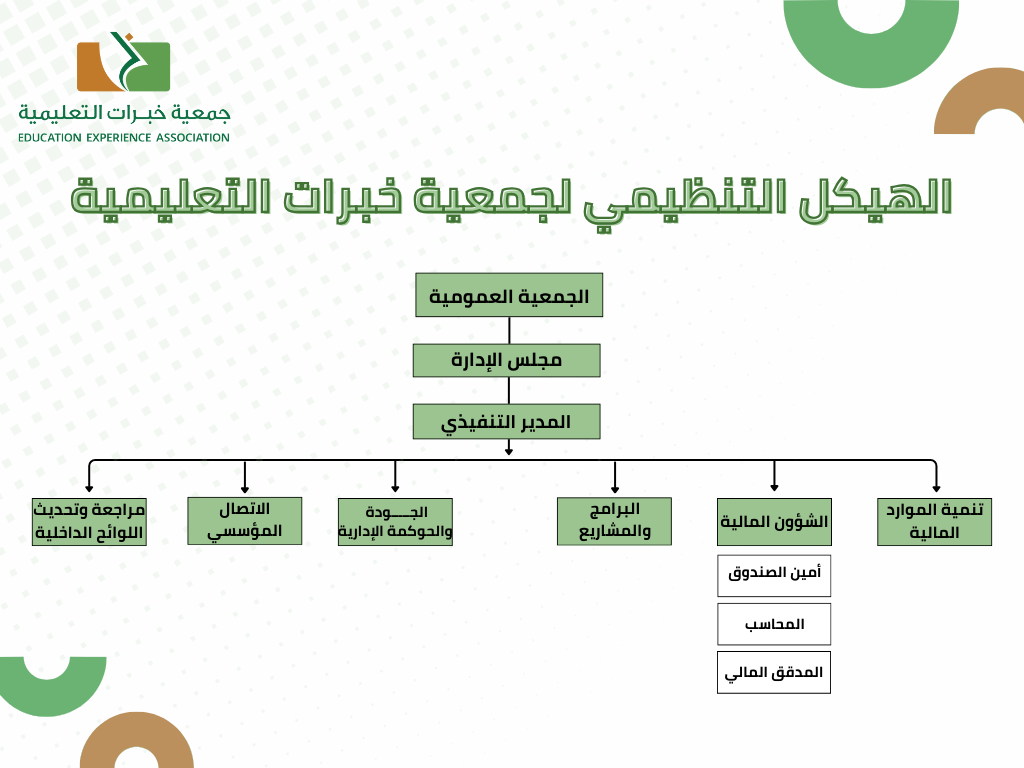 جمعية خبرات التعليمية
EDUCATION EXPERIENCE ASSOCIATION

الهيكل التنظيمي لجمعية خبرات التعليمية

الجمعية العمومية

مجلس الإدارة

المدير التنفيذي

تنمية الموارد المالية

الشؤون المالية

أمين الصندوق

المحاسب

المدقق المالي

البرامج والمشاريع

الجـــودة والحوكمة الإدارية

الاتصال المؤسسي

مراجعة وتحديث اللوائح الداخلية